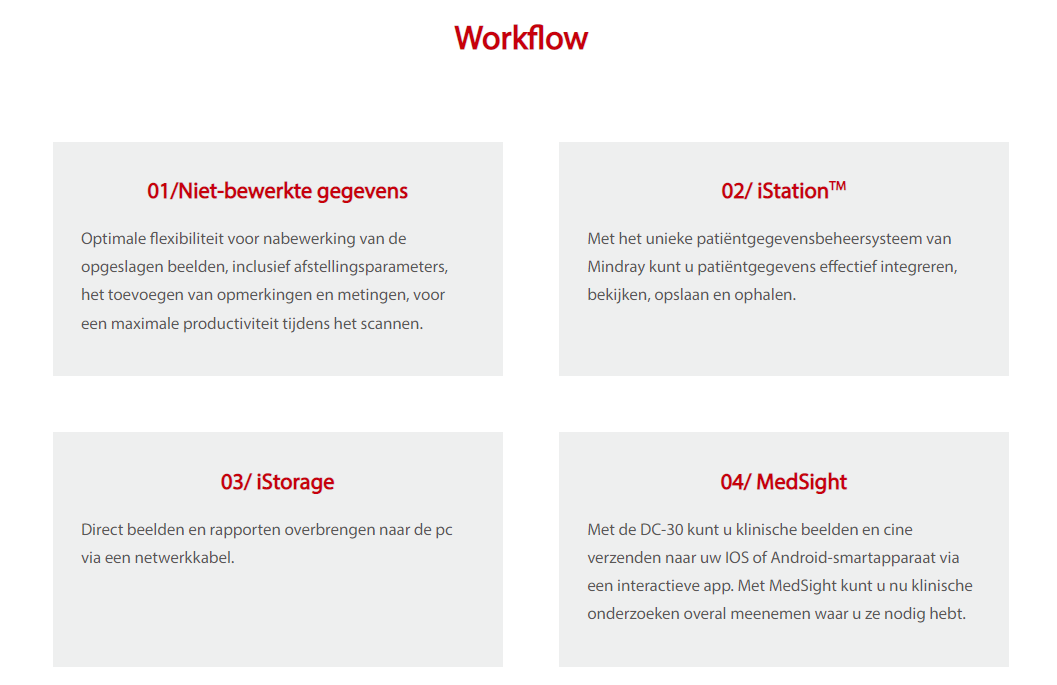 Workflow

01/Niet-bewerkte gegevens

Optimale flexibiliteit voor nabewerking van de opgeslagen beelden, inclusief afstellingsparameters, het toevoegen van opmerkingen en metingen, voor een maximale productiviteit tijdens het scannen.

02/ iStation™

Met het unieke patiëntgegevensbeheersysteem van Mindray kunt u patiëntgegevens effectief integreren, bekijken, opslaan en ophalen.

03/ iStorage

Direct beelden en rapporten overbrengen naar de pc via een netwerkkabel.

04/ MedSight

Met de DC-30 kunt u klinische beelden en cine verzenden naar uw IOS of Android-smartapparaat via een interactieve app. Met MedSight kunt u nu klinische onderzoeken overal meenemen waar u ze nodig hebt.